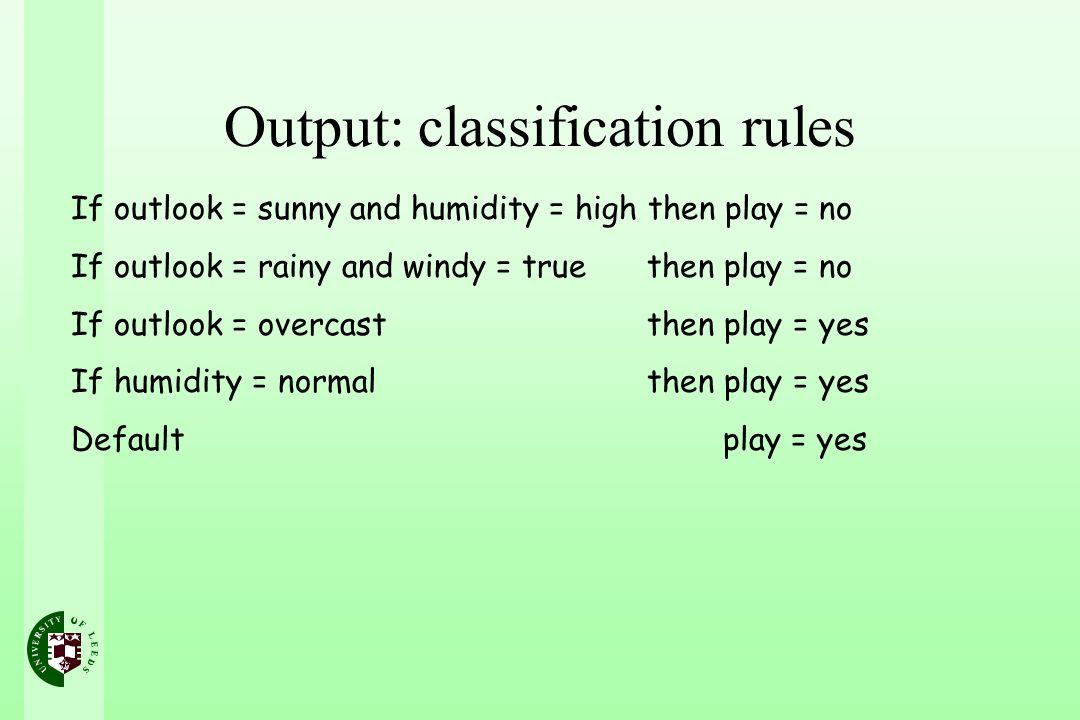 Output: classification rules

If outlook = sunny and humidity = high then play = no

If outlook = rainy and windy = true then play = no

If outlook = overcast then play = yes

If humidity = normal then play = yes

Default play = yes

UNIVERSITY OF LEEDS